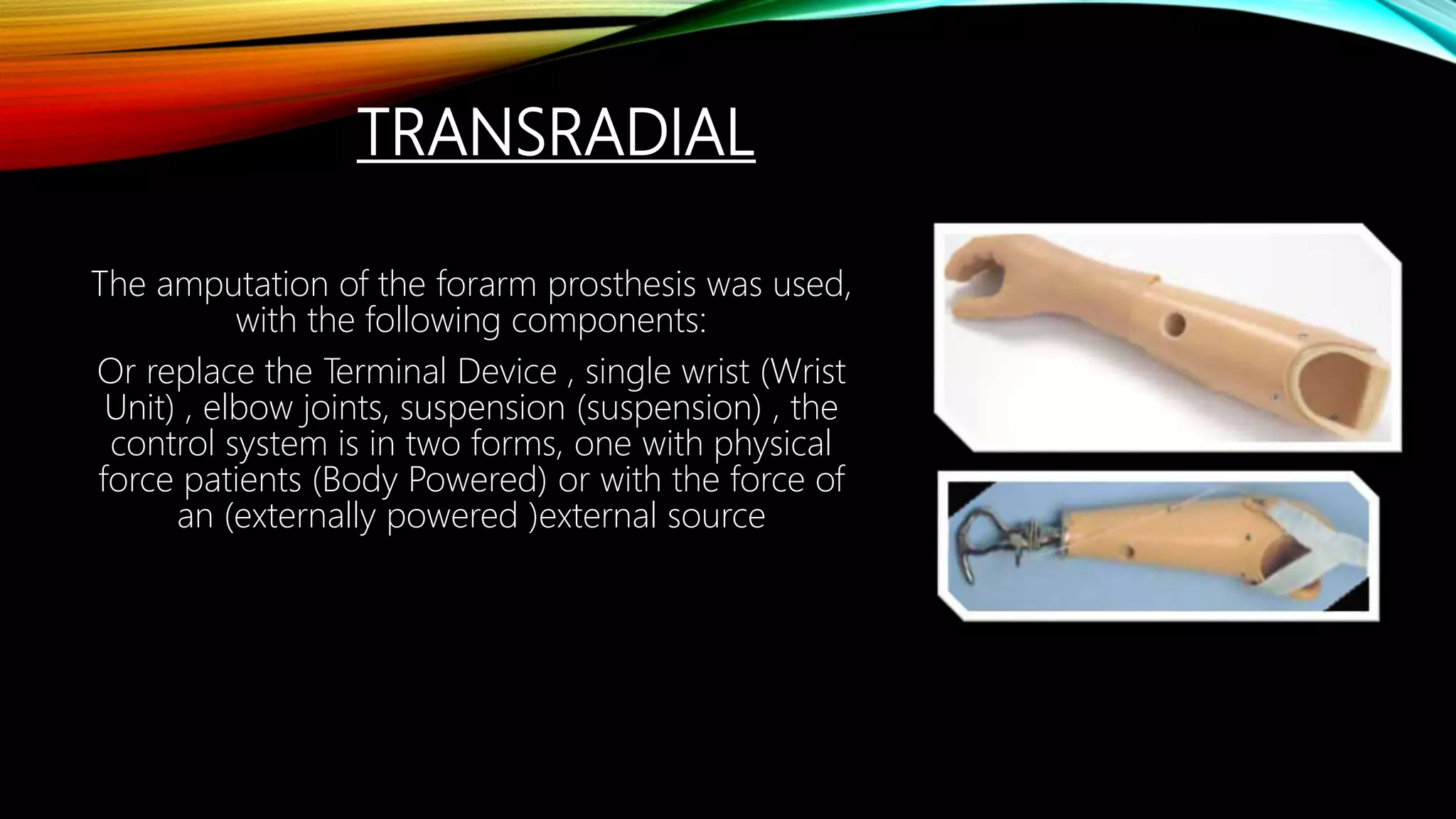 TRANSRADIAL

The amputation of the forarm prosthesis was used, with the following components:

Or replace the Terminal Device , single wrist (Wrist Unit) , elbow joints, suspension (suspension) , the control system is in two forms, one with physical force patients (Body Powered) or with the force of an (externally powered )external source